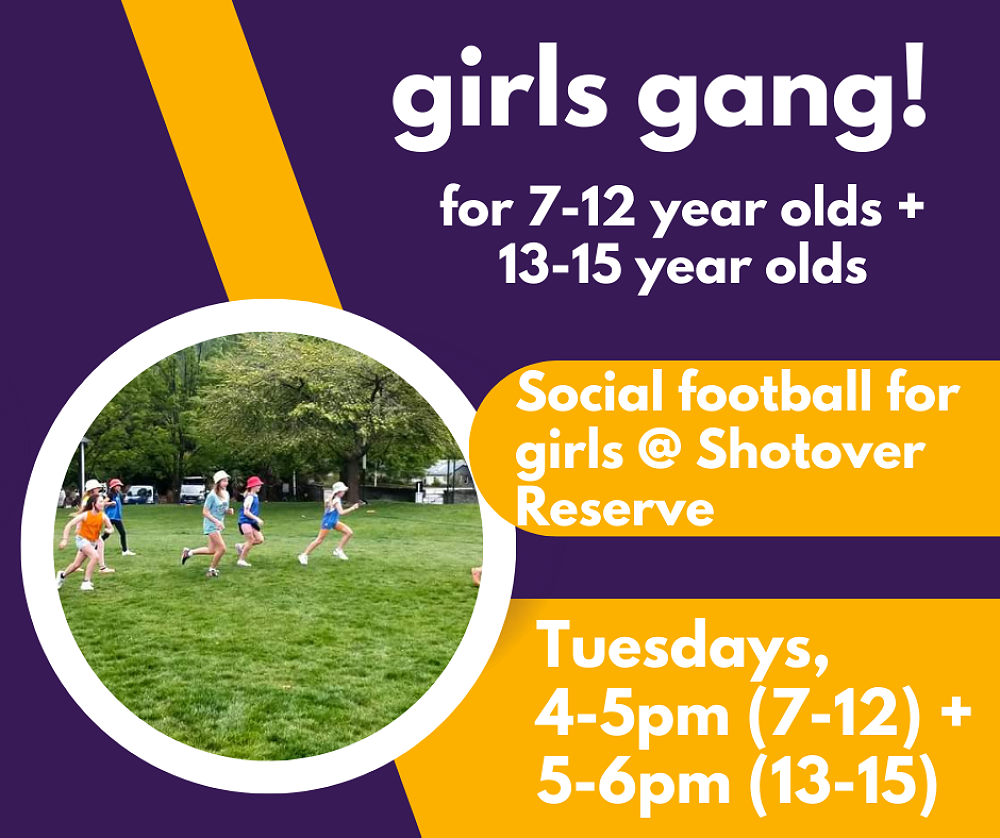 girls gang!

for 7-12 year olds + 13-15 year olds

Social football for girls @ Shotover Reserve

Tuesdays, 4-5pm (7-12) + 5-6pm (13-15)